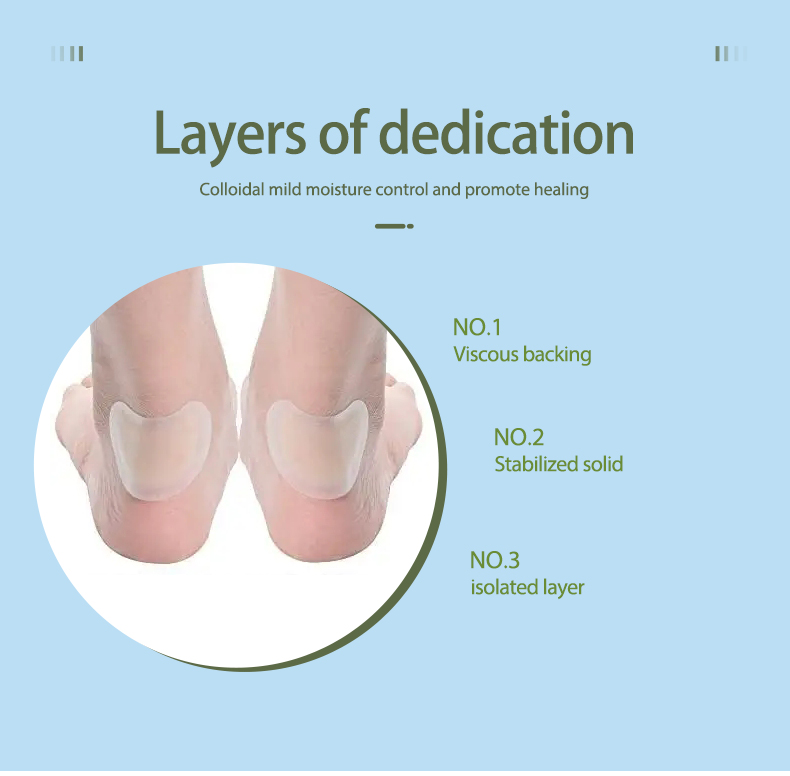 Layers of dedication

Colloidal mild moisture control and promote healing

NO.1
Viscous backing

NO.2
Stabilized solid

NO.3
isolated layer